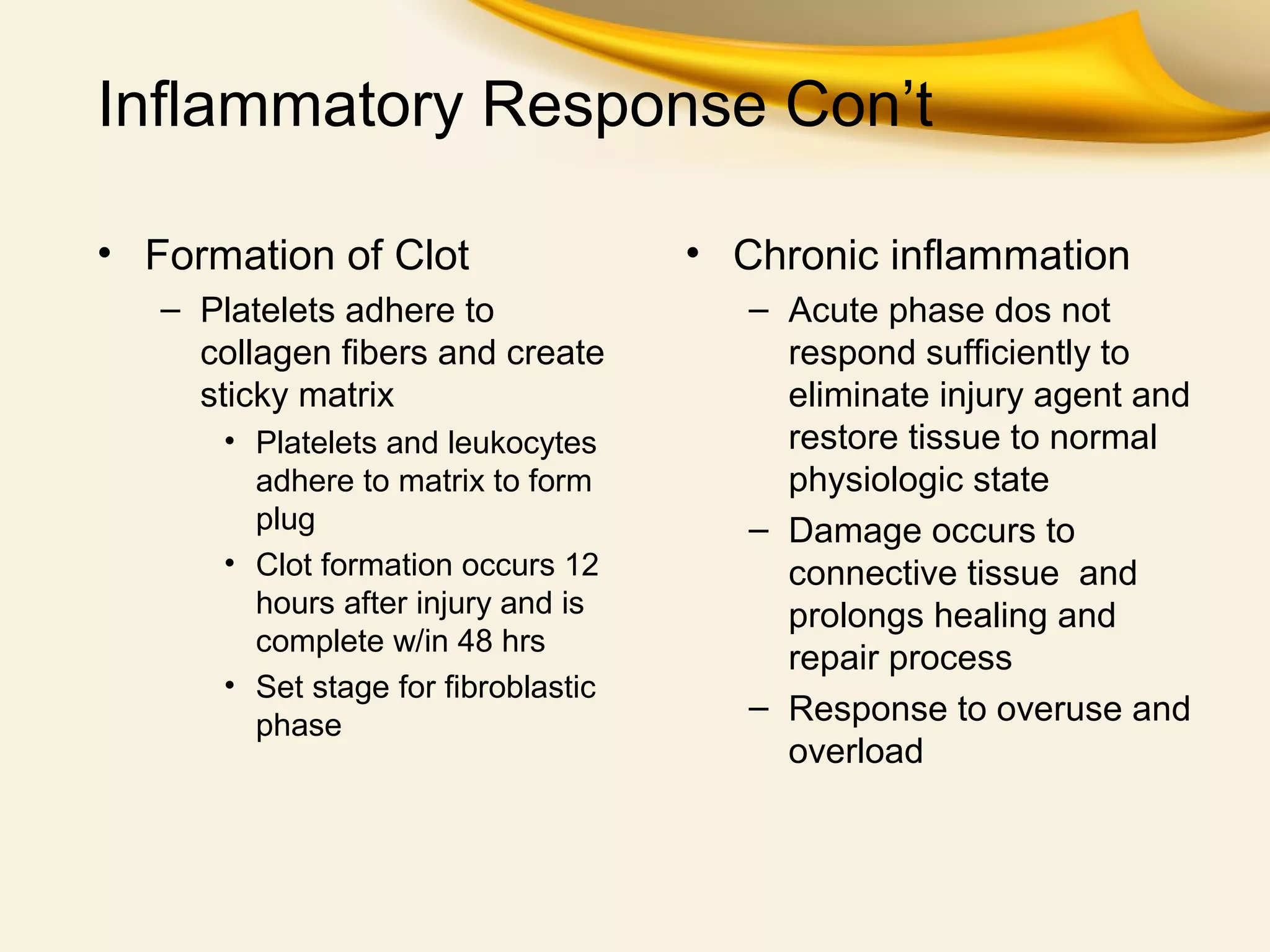 Inflammatory Response Con’t

• Formation of Clot
– Platelets adhere to collagen fibers and create sticky matrix
• Platelets and leukocytes adhere to matrix to form plug
• Clot formation occurs 12 hours after injury and is complete w/in 48 hrs
• Set stage for fibroblastic phase

• Chronic inflammation
– Acute phase dos not respond sufficiently to eliminate injury agent and restore tissue to normal physiologic state
– Damage occurs to connective tissue and prolongs healing and repair process
– Response to overuse and overload